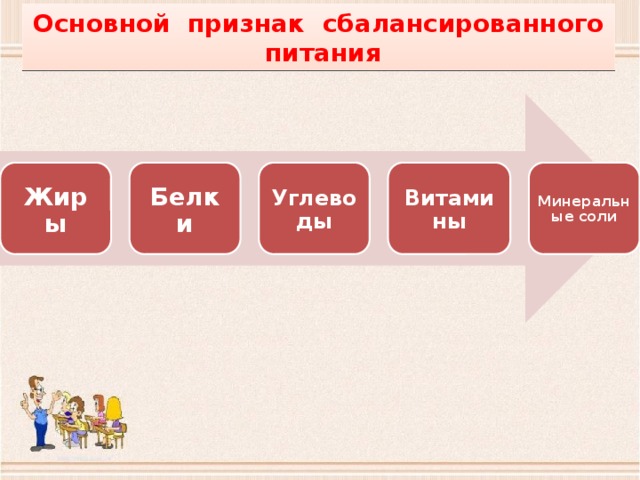 Основной признак сбалансированного питания

Жиры

Белки

Углеводы

Витамины

Минеральные соли